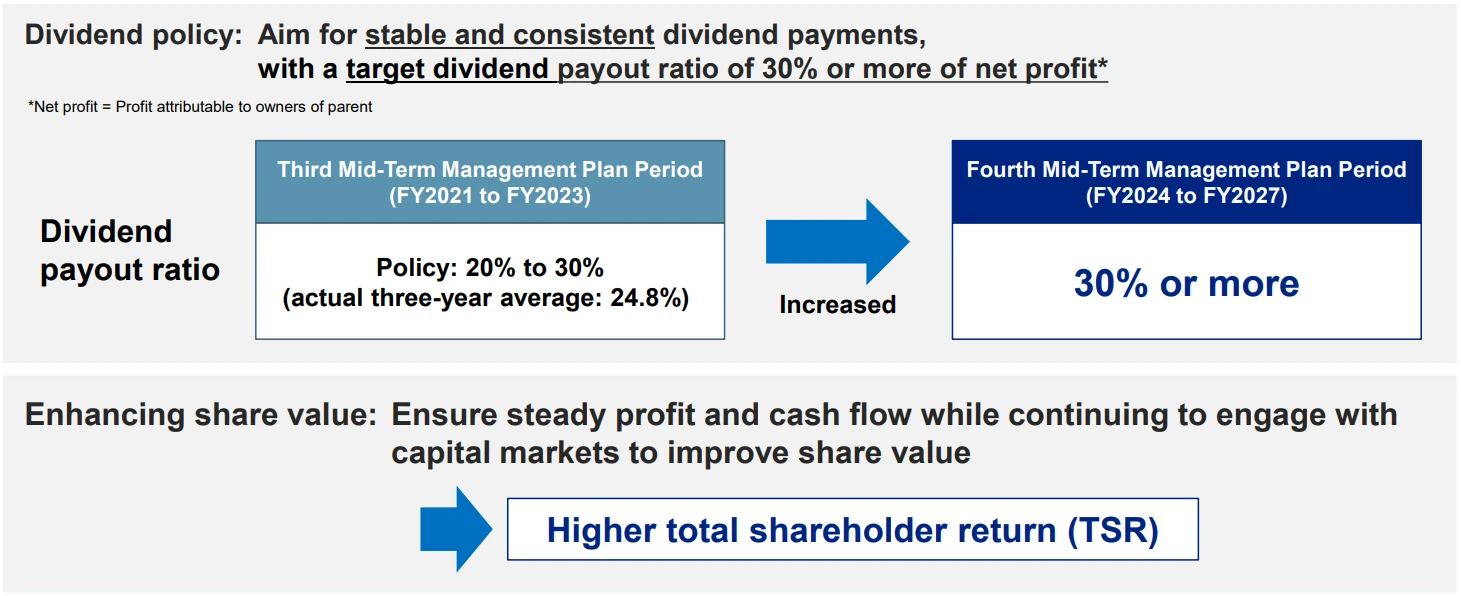 Dividend policy: Aim for stable and consistent dividend payments, with a target dividend payout ratio of 30% or more of net profit*

*Net profit = Profit attributable to owners of parent

Dividend payout ratio

Third Mid-Term Management Plan Period (FY2021 to FY2023)

Policy: 20% to 30%
(actual three-year average: 24.8%)

Increased

Fourth Mid-Term Management Plan Period (FY2024 to FY2027)

30% or more

Enhancing share value: Ensure steady profit and cash flow while continuing to engage with capital markets to improve share value

Higher total shareholder return (TSR)